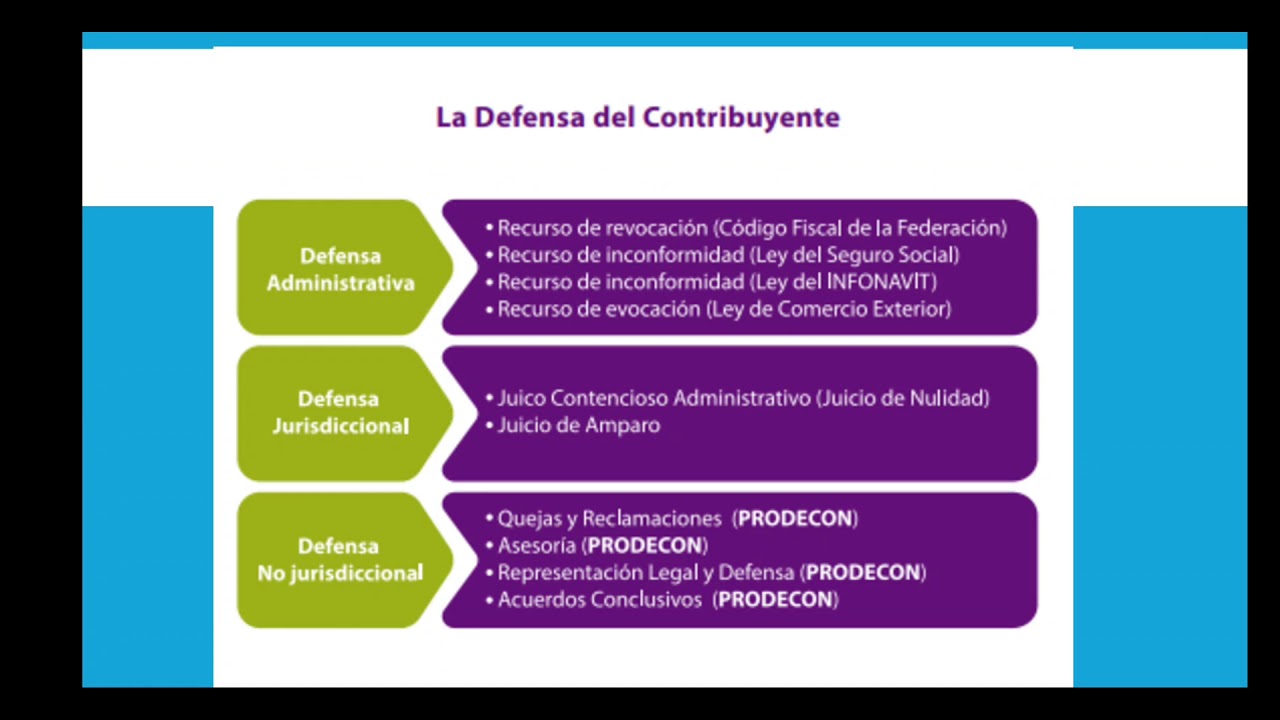 La Defensa del Contribuyente

Defensa Administrativa

• Recurso de revocación (Código Fiscal de la Federación)
• Recurso de inconformidad (Ley del Seguro Social)
• Recurso de inconformidad (Ley del INFONAVIT)
• Recurso de evocación (Ley de Comercio Exterior)

Defensa Jurisdiccional

• Juico Contencioso Administrativo (Juicio de Nulidad)
• Juicio de Amparo

Defensa No jurisdiccional

• Quejas y Reclamaciones (PRODECON)
• Asesoría (PRODECON)
• Representación Legal y Defensa (PRODECON)
• Acuerdos Conclusivos (PRODECON)